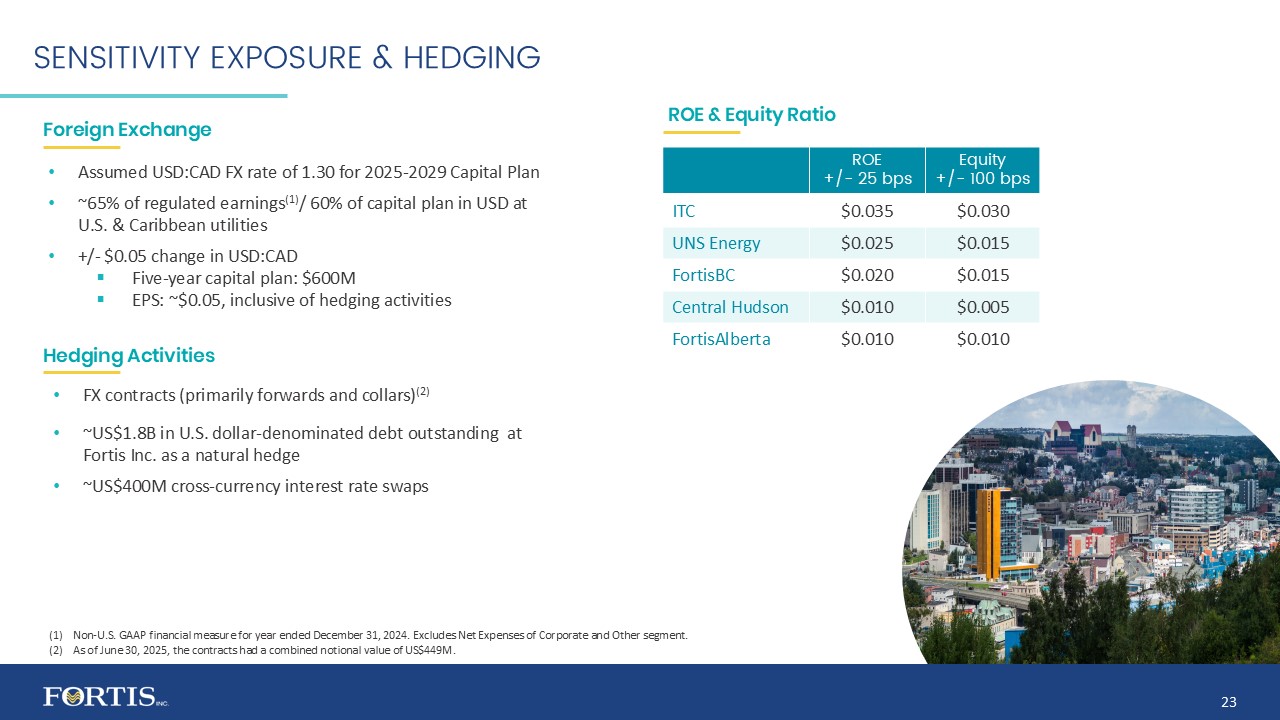 SENSITIVITY EXPOSURE & HEDGING

Foreign Exchange

• Assumed USD:CAD FX rate of 1.30 for 2025-2029 Capital Plan
• ~65% of regulated earnings$^{(1)}$/ 60% of capital plan in USD at U.S. & Caribbean utilities
• +/- $0.05 change in USD:CAD
  ▪ Five-year capital plan: $600M
  ▪ EPS: ~$0.05, inclusive of hedging activities

Hedging Activities

• FX contracts (primarily forwards and collars)$^{(2)}$
• ~US$1.8B in U.S. dollar-denominated debt outstanding at Fortis Inc. as a natural hedge
• ~US$400M cross-currency interest rate swaps

ROE & Equity Ratio

| | ROE +/- 25 bps | Equity +/- 100 bps |
|---|---|---|
| ITC | $0.035 | $0.030 |
| UNS Energy | $0.025 | $0.015 |
| FortisBC | $0.020 | $0.015 |
| Central Hudson | $0.010 | $0.005 |
| FortisAlberta | $0.010 | $0.010 |

(1) Non-U.S. GAAP financial measure for year ended December 31, 2024. Excludes Net Expenses of Corporate and Other segment.
(2) As of June 30, 2025, the contracts had a combined notional value of US$449M.

FORTIS INC.

23